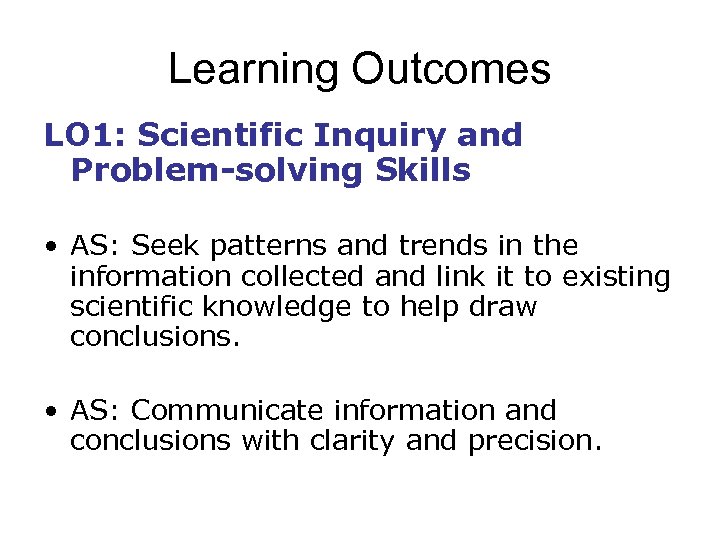 Learning Outcomes

LO1: Scientific Inquiry and Problem-solving Skills

• AS: Seek patterns and trends in the information collected and link it to existing scientific knowledge to help draw conclusions.

• AS: Communicate information and conclusions with clarity and precision.